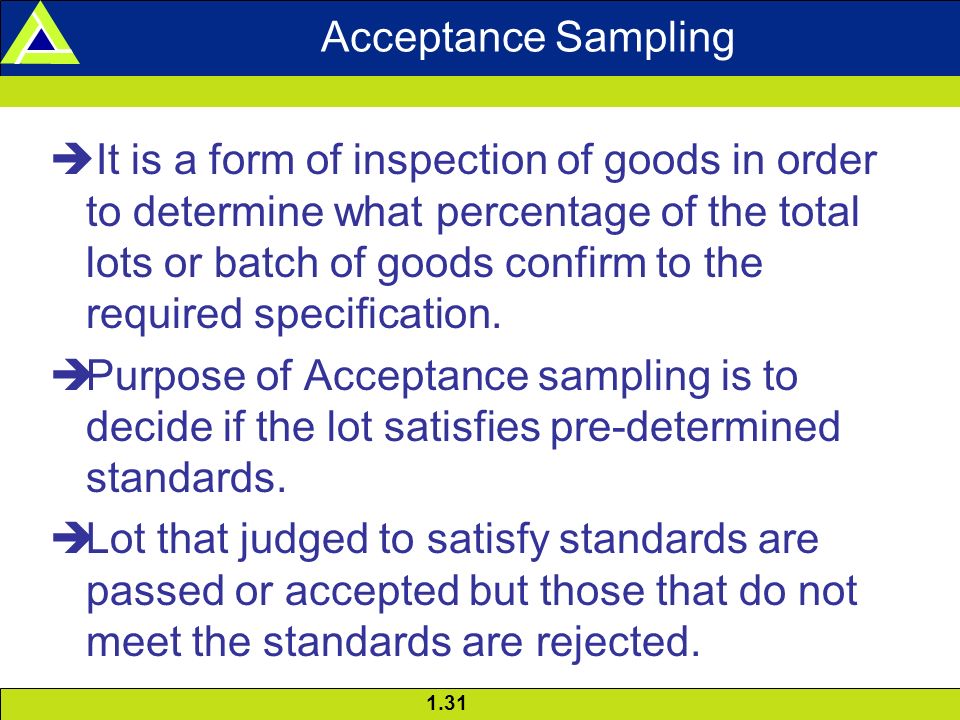 Acceptance Sampling

➔It is a form of inspection of goods in order to determine what percentage of the total lots or batch of goods confirm to the required specification.

➔Purpose of Acceptance sampling is to decide if the lot satisfies pre-determined standards.

➔Lot that judged to satisfy standards are passed or accepted but those that do not meet the standards are rejected.

1.31